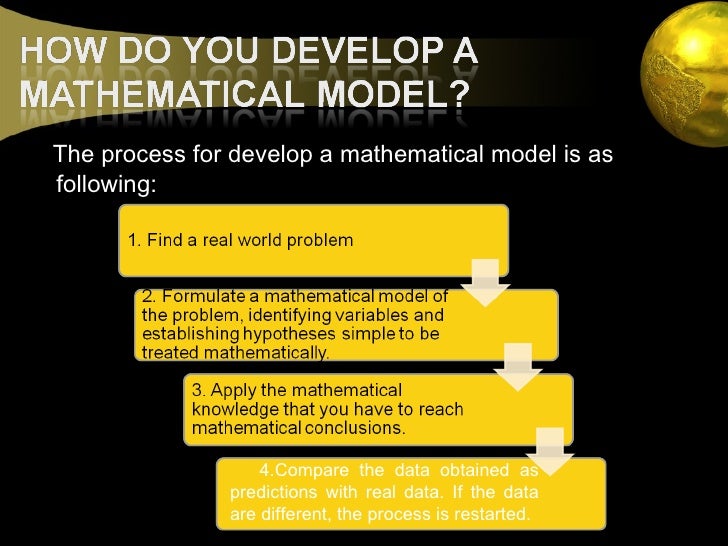 HOW DO YOU DEVELOP A MATHEMATICAL MODEL?

The process for develop a mathematical model is as following:

1. Find a real world problem

2. Formulate a mathematical model of the problem, identifying variables and establishing hypotheses simple to be treated mathematically.

3. Apply the mathematical knowledge that you have to reach mathematical conclusions.

4.Compare the data obtained as predictions with real data. If the data are different, the process is restarted.